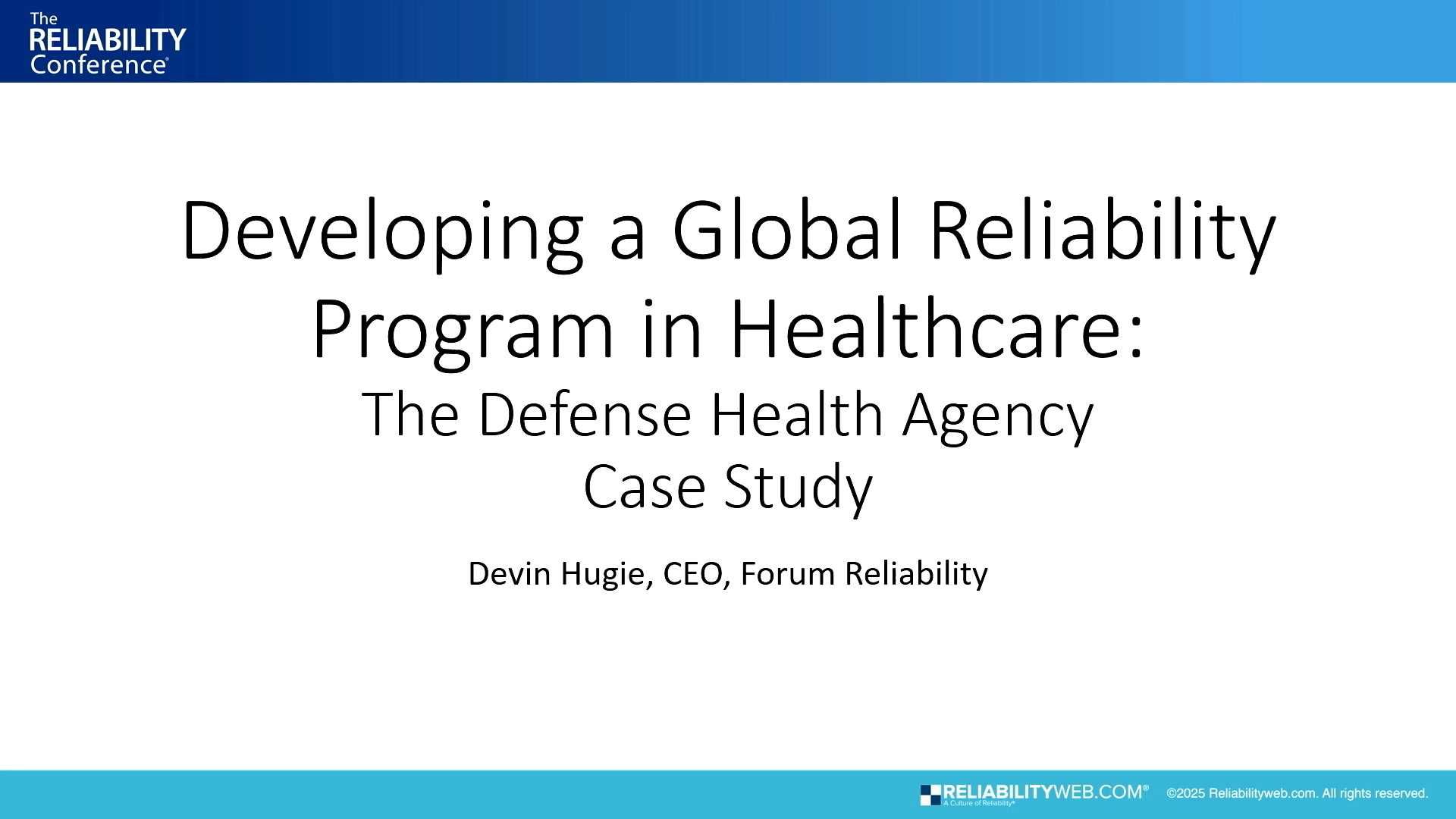 The RELIABILITY Conference®

Developing a Global Reliability Program in Healthcare:
The Defense Health Agency Case Study

Devin Hugie, CEO, Forum Reliability

RELIABILITYWEB.COM®
A Culture of Reliability®

©2025 Reliabilityweb.com. All rights reserved.